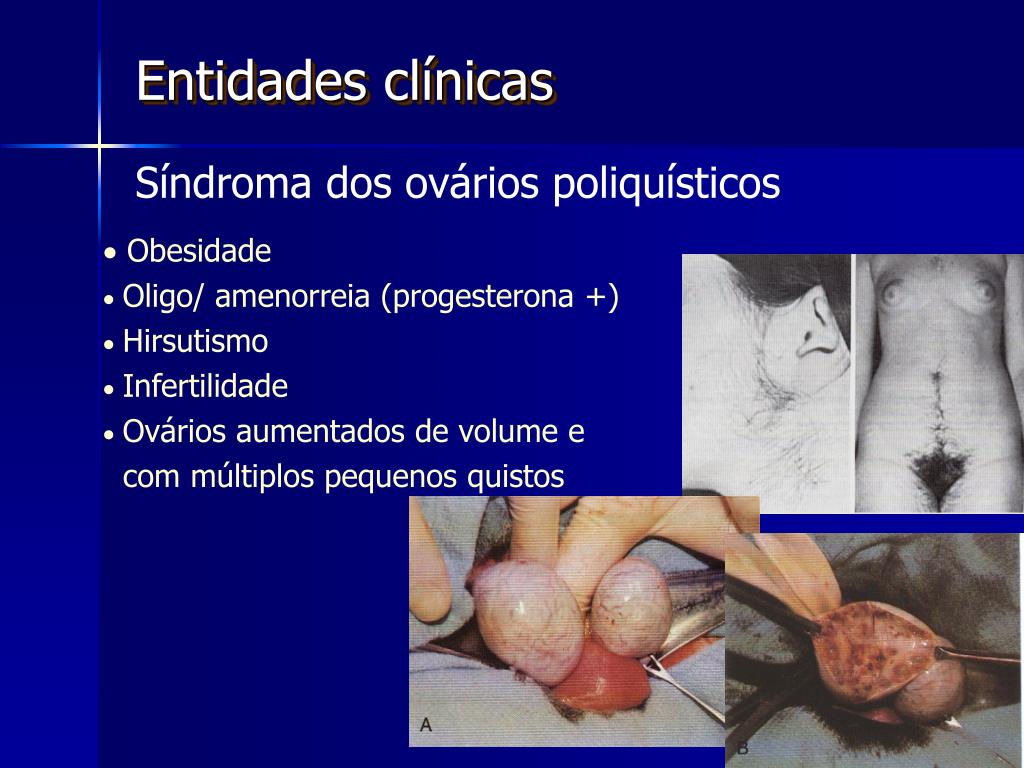 Entidades clínicas

Síndroma dos ovários poliquísticos

• Obesidade
• Oligo/ amenorreia (progesterona +)
• Hirsutismo
• Infertilidade
• Ovários aumentados de volume e com múltiplos pequenos quistos

A

B